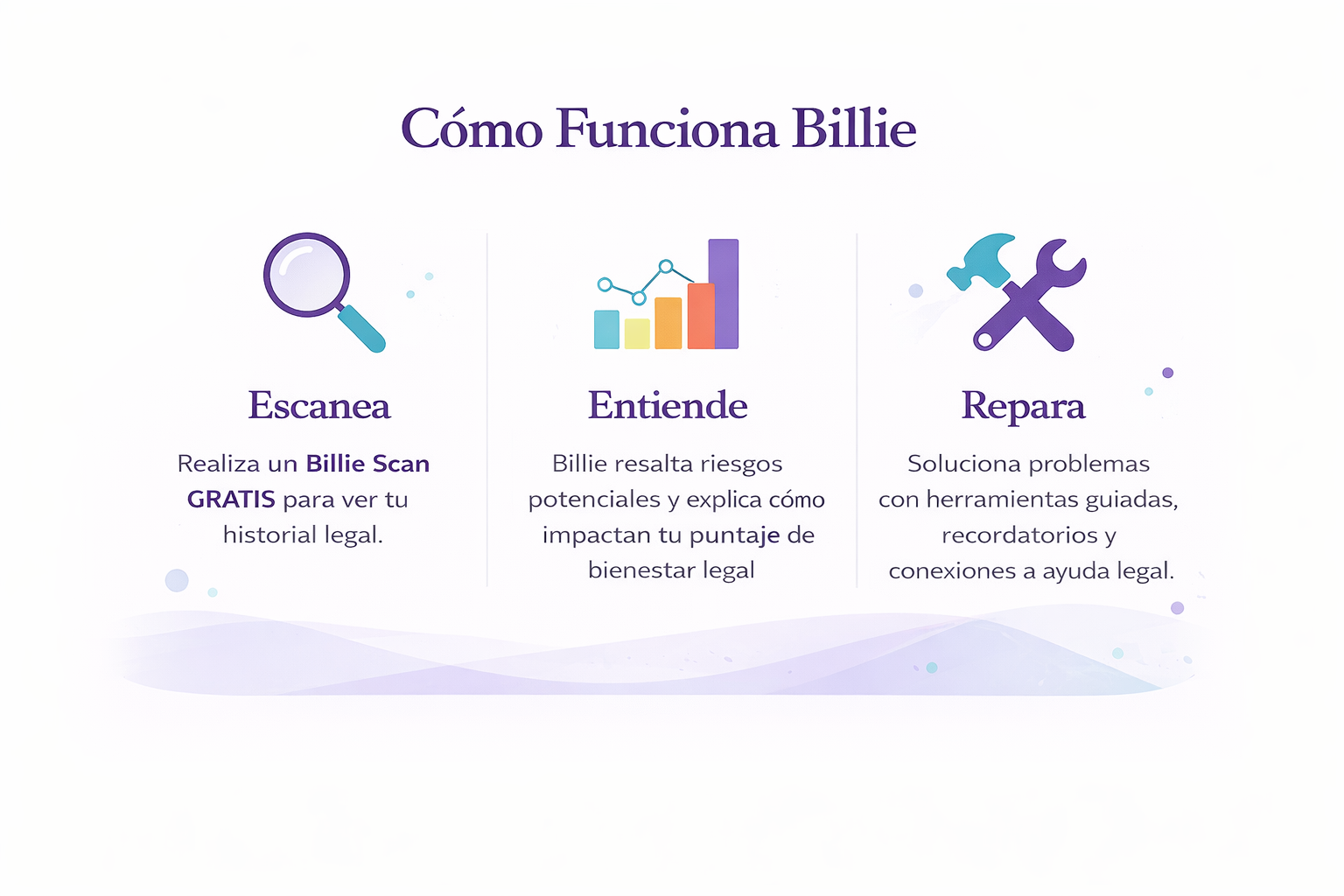 Cómo Funciona Billie

Escanea

Realiza un Billie Scan GRATIS para ver tu historial legal.

Entiende

Billie resalta riesgos potenciales y explica cómo impactan tu puntaje de bienestar legal

Repara

Soluciona problemas con herramientas guiadas, recordatorios y conexiones a ayuda legal.